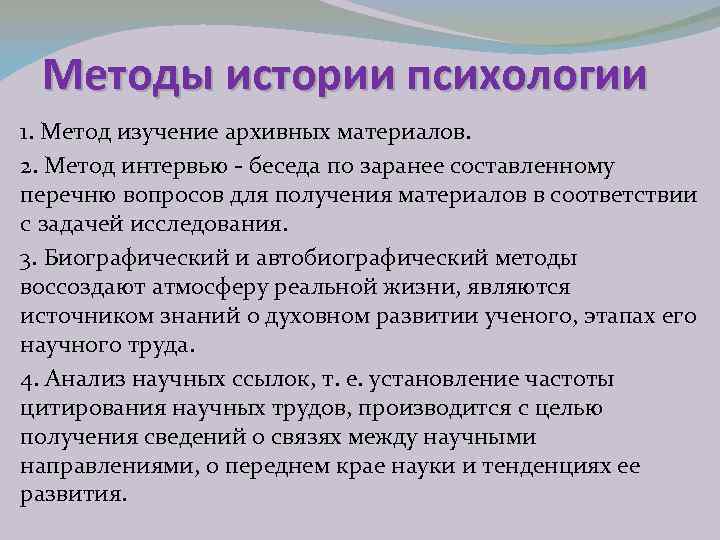 Методы истории психологии

1. Метод изучение архивных материалов.

2. Метод интервью - беседа по заранее составленному перечню вопросов для получения материалов в соответствии с задачей исследования.

3. Биографический и автобиографический методы воссоздают атмосферу реальной жизни, являются источником знаний о духовном развитии ученого, этапах его научного труда.

4. Анализ научных ссылок, т. е. установление частоты цитирования научных трудов, производится с целью получения сведений о связях между научными направлениями, о переднем крае науки и тенденциях ее развития.